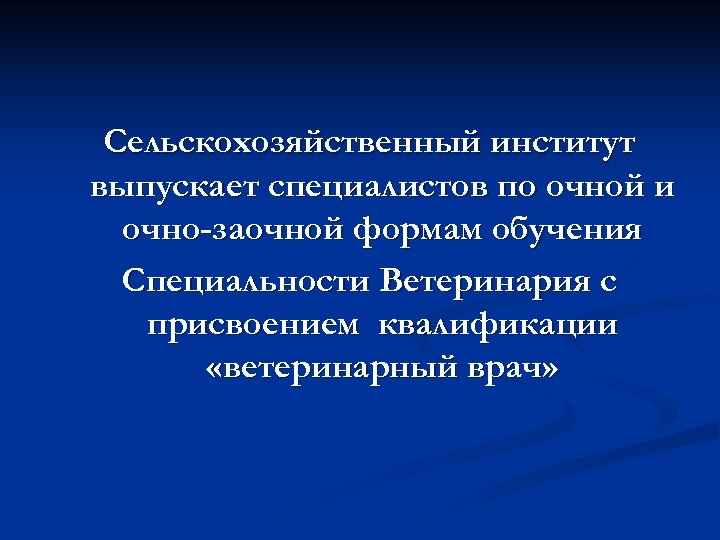 Сельскохозяйственный институт выпускает специалистов по очной и очно-заочной формам обучения

Специальности Ветеринария с присвоением квалификации «ветеринарный врач»